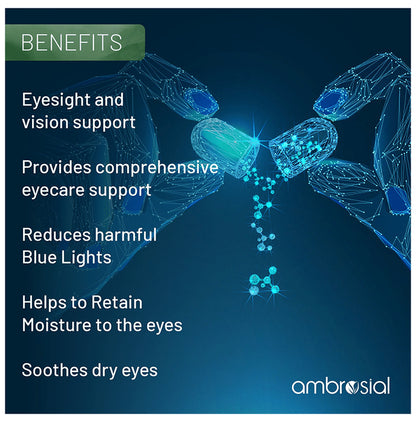 BENEFITS

Eyesight and vision support

Provides comprehensive eyecare support

Reduces harmful Blue Lights

Helps to Retain Moisture to the eyes

Soothes dry eyes

ambrosial